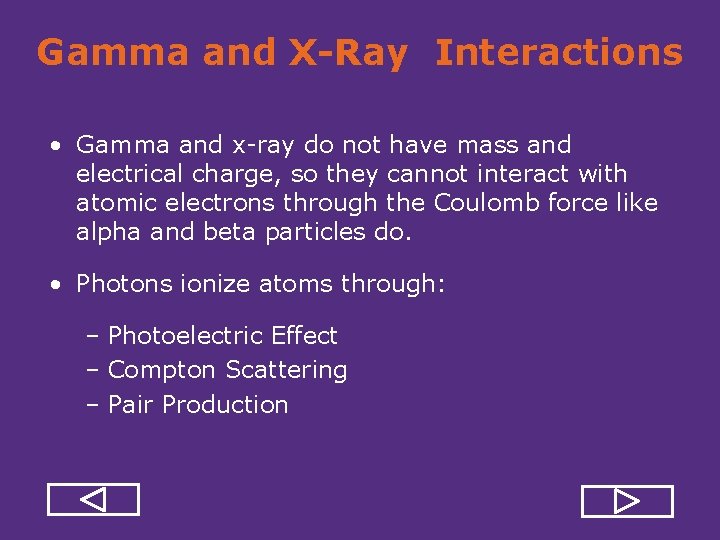 Gamma and X-Ray Interactions

• Gamma and x-ray do not have mass and electrical charge, so they cannot interact with atomic electrons through the Coulomb force like alpha and beta particles do.

• Photons ionize atoms through:

– Photoelectric Effect
– Compton Scattering
– Pair Production